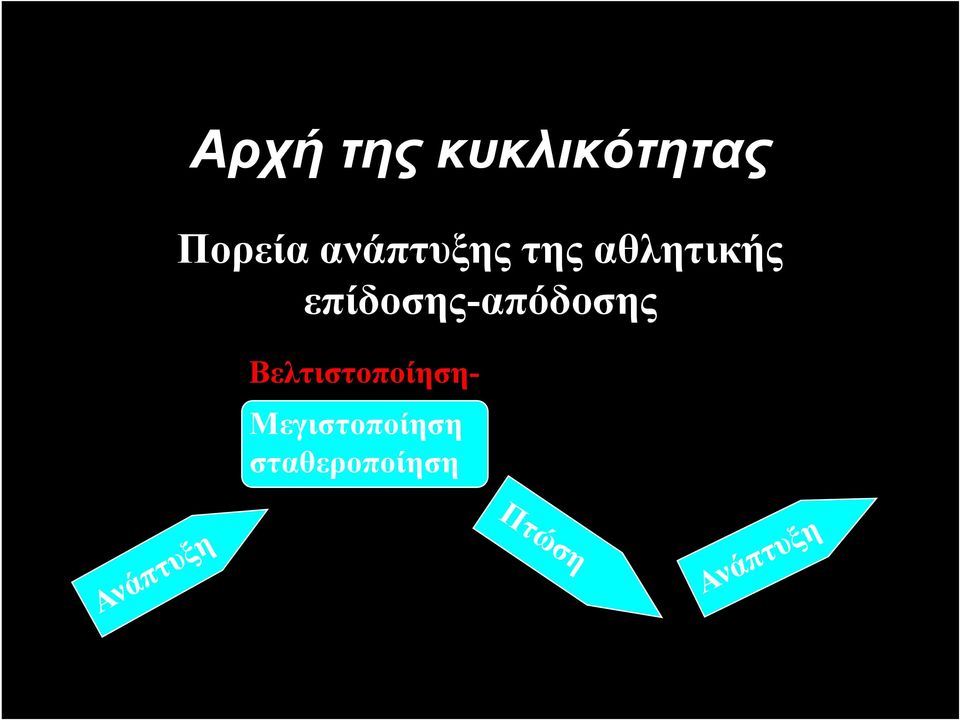 Αρχή της κυκλικότητας

Πορεία ανάπτυξης της αθλητικής επίδοσης-απόδοσης

Βελτιστοποίηση-

Μεγιστοποίηση σταθεροποίηση

Ανάπτυξη

Πτώση

Ανάπτυξη